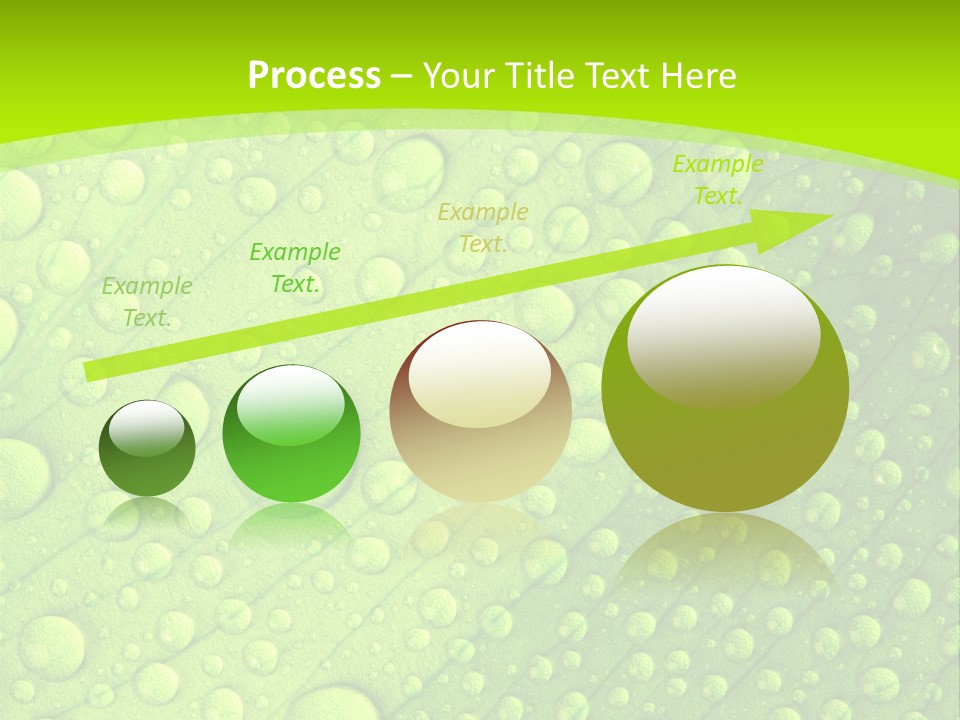 Process – Your Title Text Here

Example Text.

Example Text.

Example Text.

Example Text.